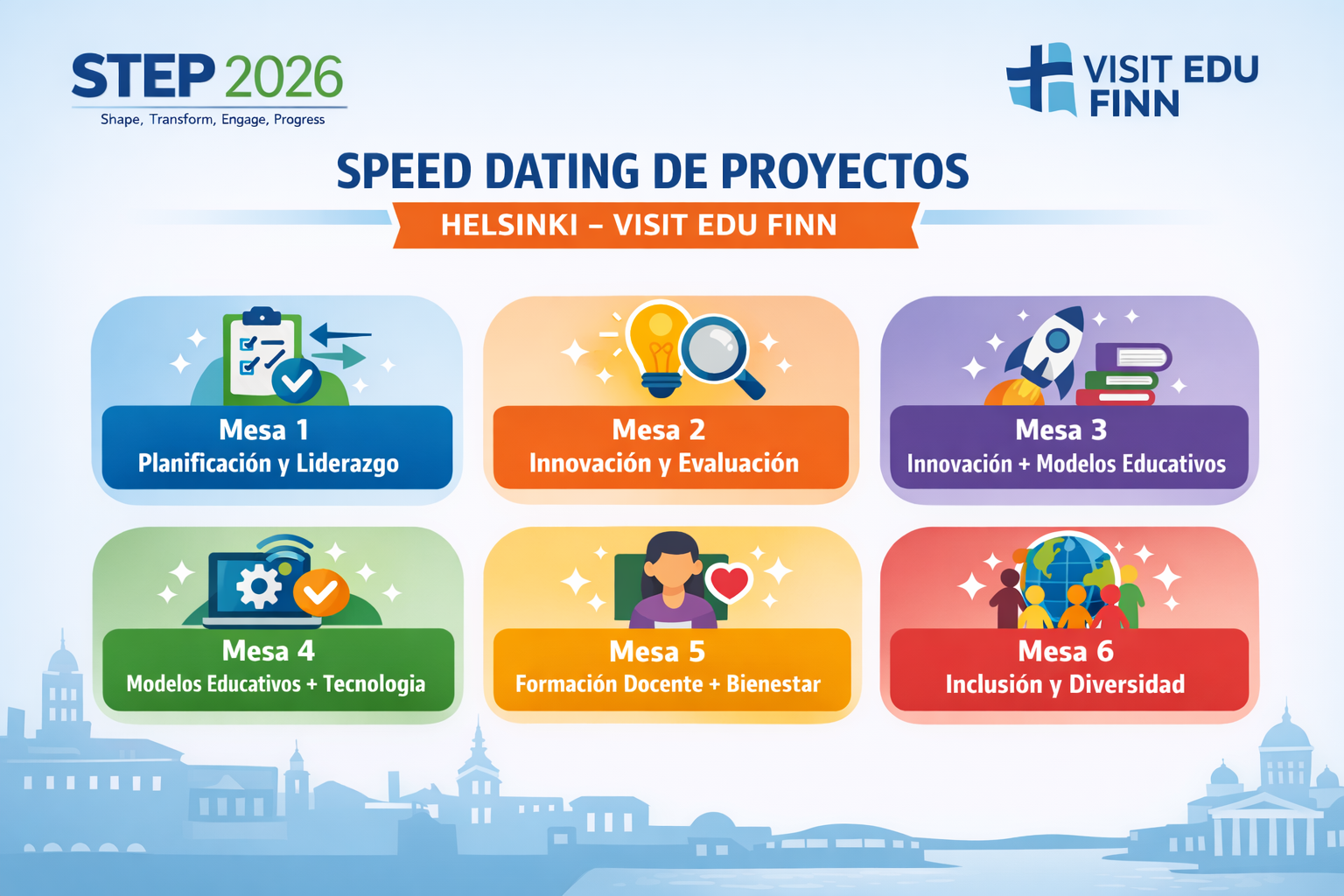 STEP 2026
Shape, Transform, Engage, Progress

VISIT EDU FINN

SPEED DATING DE PROYECTOS

HELSINKI – VISIT EDU FINN

Mesa 1
Planificación y Liderazgo

Mesa 2
Innovación y Evaluación

Mesa 3
Innovación + Modelos Educativos

Mesa 4
Modelos Educativos + Tecnologia

Mesa 5
Formación Docente + Bienestar

Mesa 6
Inclusión y Diversidad